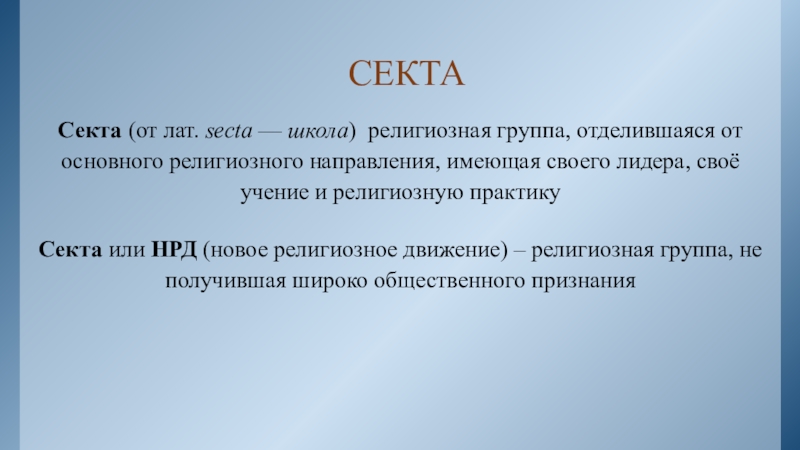 СЕКТА

Секта (от лат. secta — школа) религиозная группа, отделившаяся от основного религиозного направления, имеющая своего лидера, своё учение и религиозную практику

Секта или НРД (новое религиозное движение) – религиозная группа, не получившая широко общественного признания